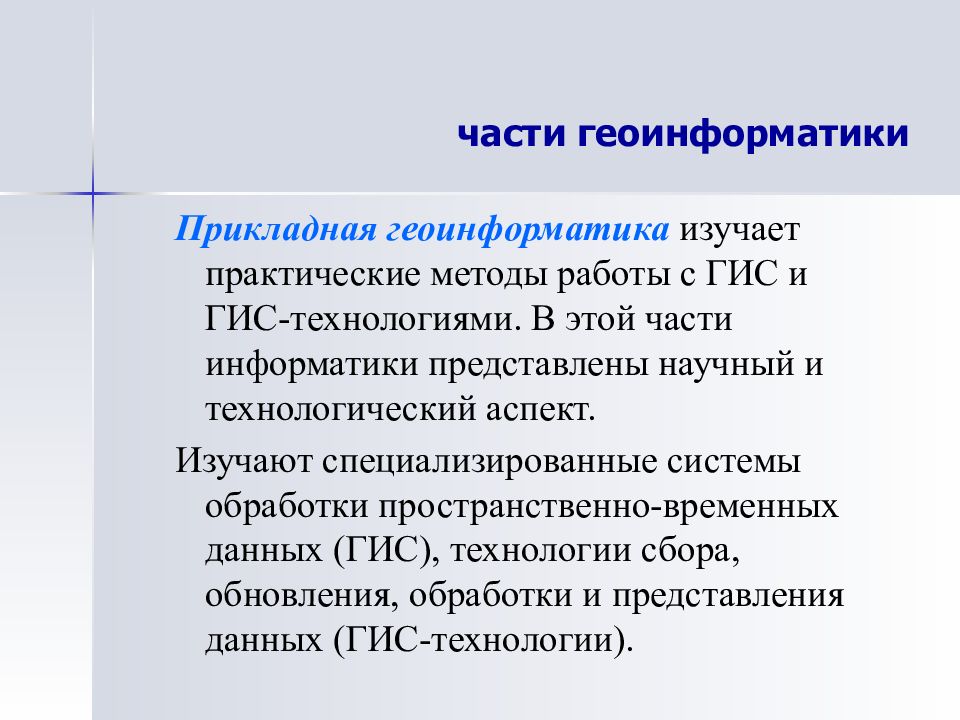 части геоинформатики

Прикладная геоинформатика изучает практические методы работы с ГИС и ГИС-технологиями. В этой части информатики представлены научный и технологический аспект.

Изучают специализированные системы обработки пространственно-временных данных (ГИС), технологии сбора, обновления, обработки и представления данных (ГИС-технологии).